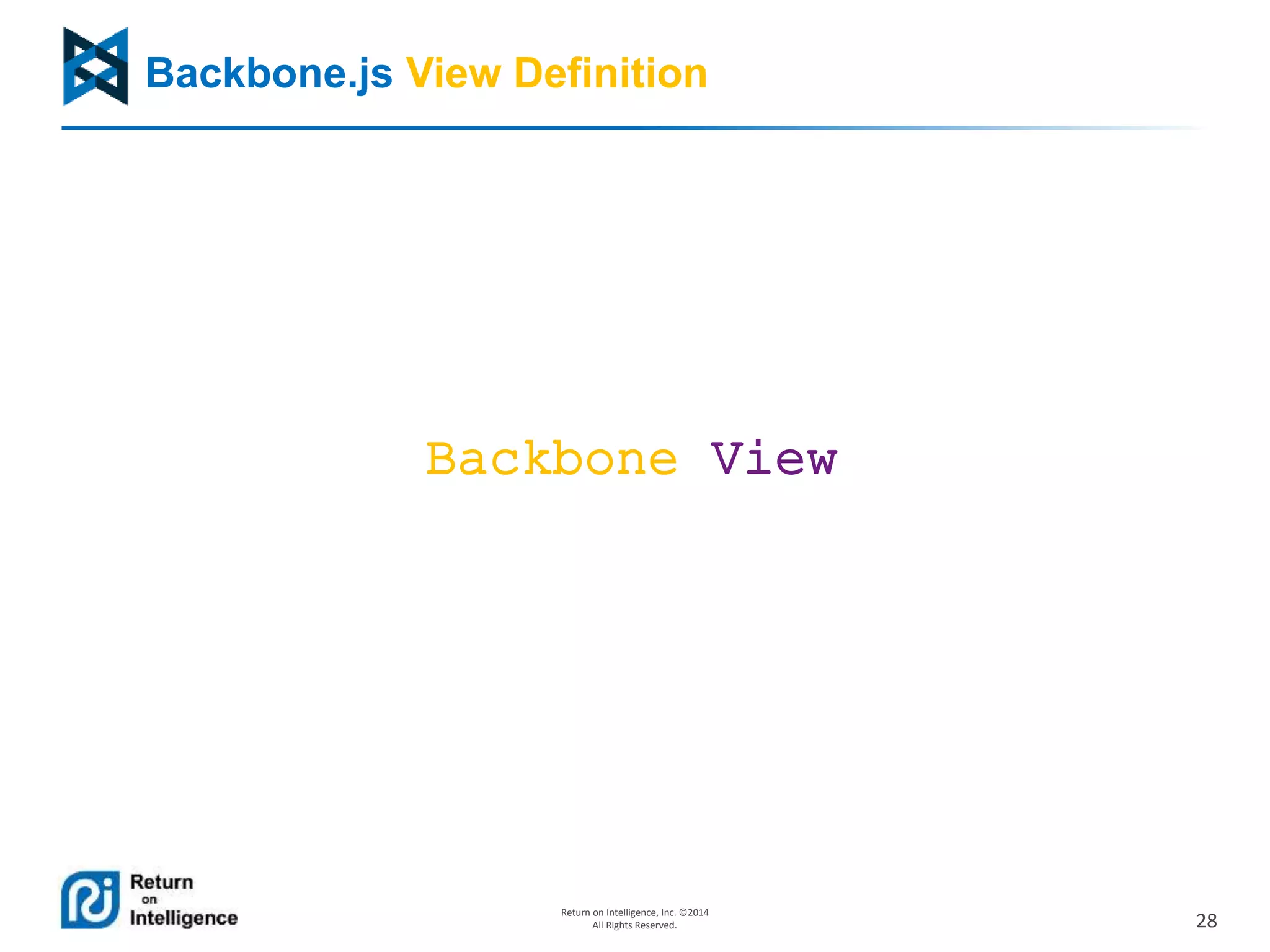 Backbone.js View Definition

Backbone View

Return on Intelligence

Return on Intelligence, Inc. ©2014
All Rights Reserved.

28